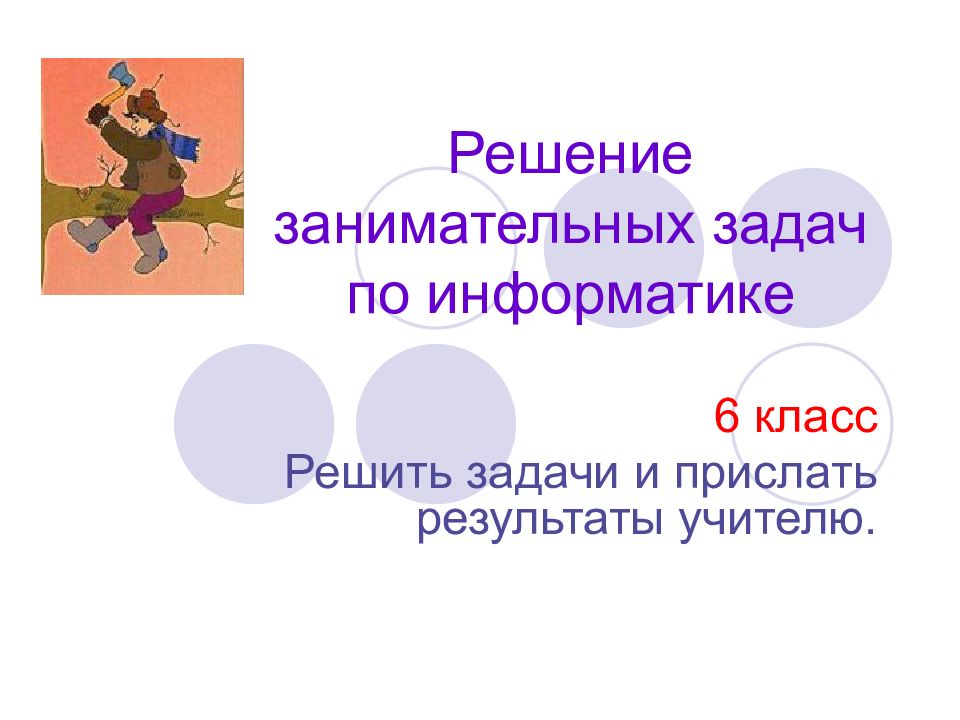 Решение занимательных задач по информатике

6 класс

Решить задачи и прислать результаты учителю.